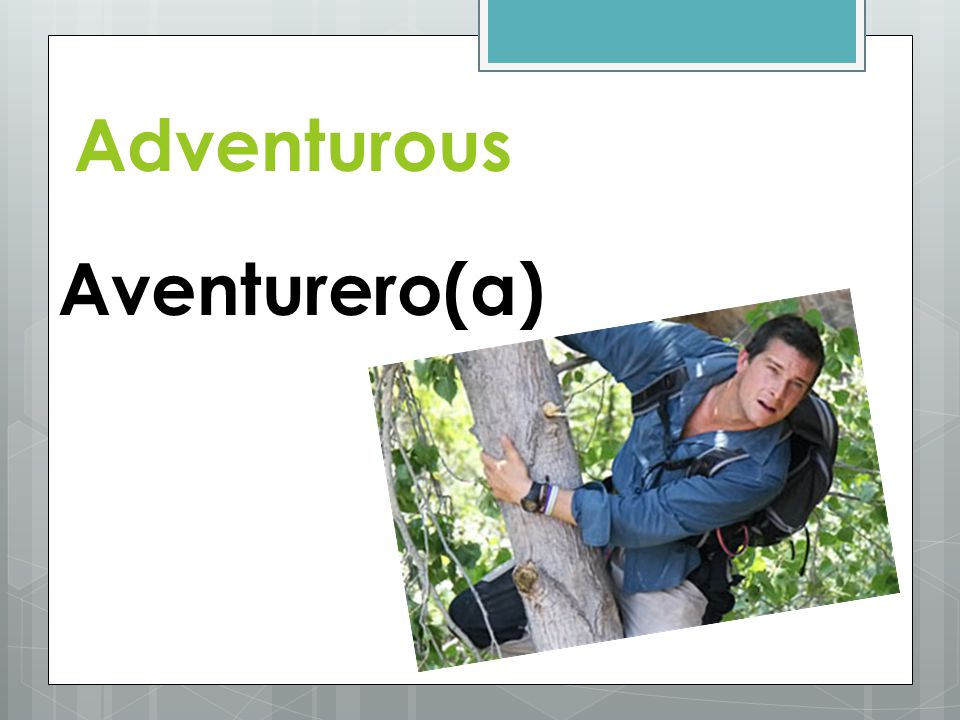 Adventurous

Aventurero(a)